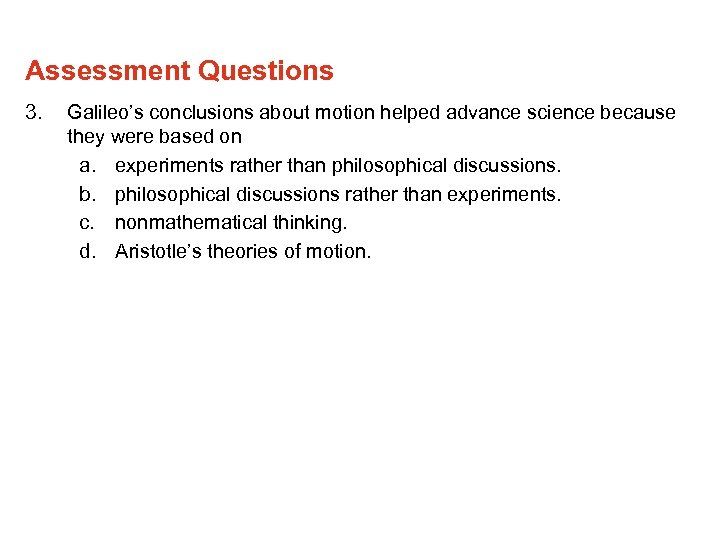 Assessment Questions

3. Galileo’s conclusions about motion helped advance science because they were based on

a. experiments rather than philosophical discussions.
b. philosophical discussions rather than experiments.
c. nonmathematical thinking.
d. Aristotle’s theories of motion.